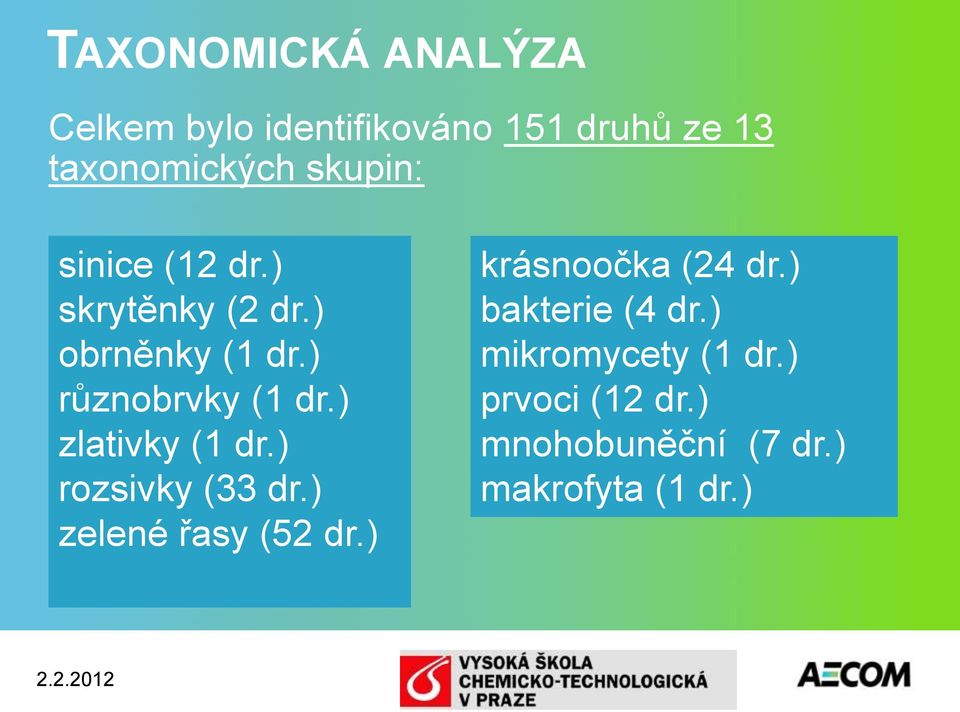 TAXONOMICKÁ ANALÝZA

Celkem bylo identifikováno 151 druhů ze 13 taxonomických skupin:

sinice (12 dr.)
skrytěnky (2 dr.)
obrněnky (1 dr.)
různobrvky (1 dr.)
zlativky (1 dr.)
rozsivky (33 dr.)
zelené řasy (52 dr.)

krásnoočka (24 dr.)
bakterie (4 dr.)
mikromycety (1 dr.)
prvoci (12 dr.)
mnohobuněční (7 dr.)
makrofyta (1 dr.)

2.2.2012

VYSOKÁ ŠKOLA CHEMICKO-TECHNOLOGICKÁ V PRAZE

AECOM